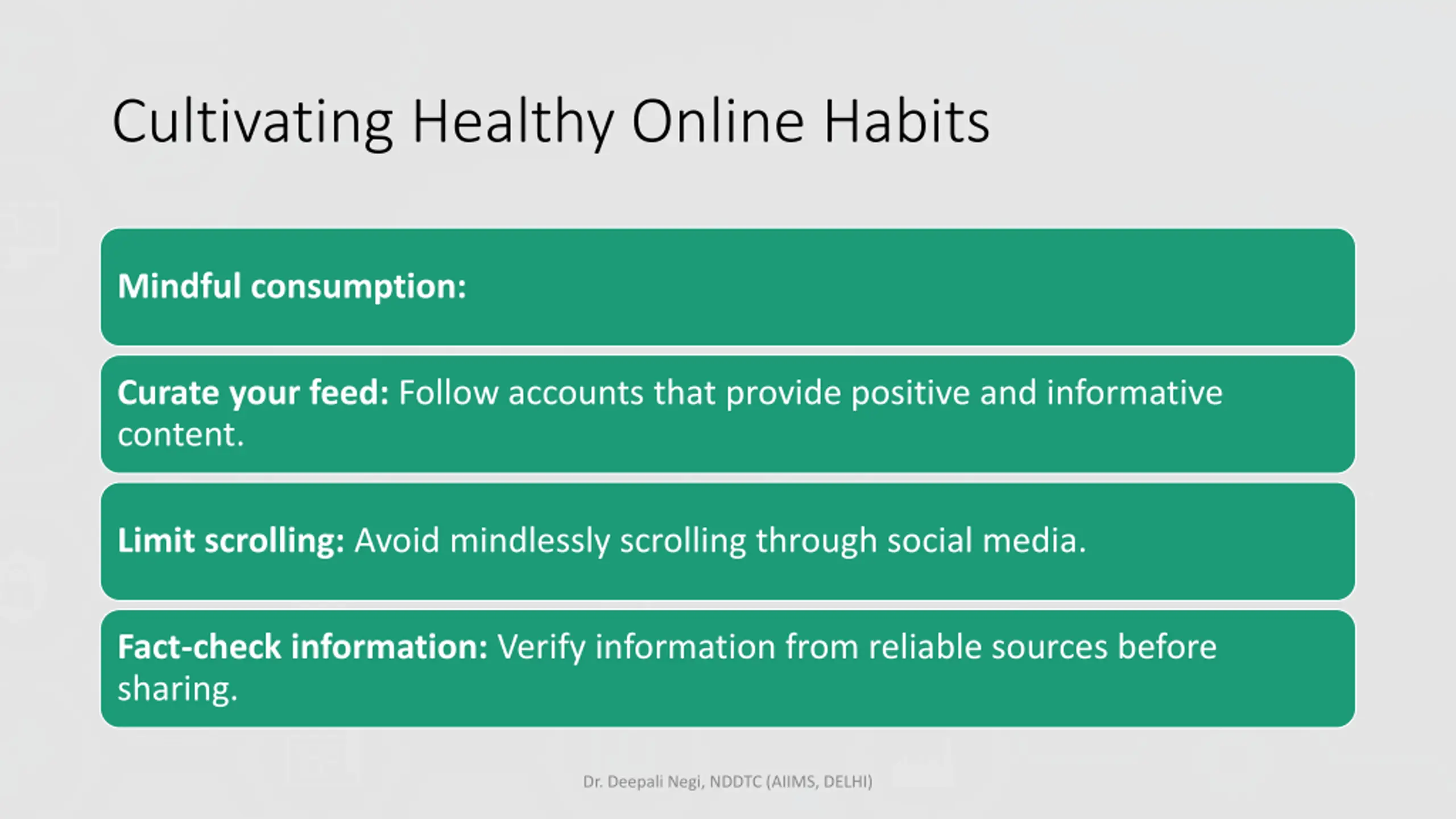 Cultivating Healthy Online Habits

Mindful consumption:

Curate your feed: Follow accounts that provide positive and informative content.

Limit scrolling: Avoid mindlessly scrolling through social media.

Fact-check information: Verify information from reliable sources before sharing.

Dr. Deepali Negi, NDDTC (AIIMS, DELHI)